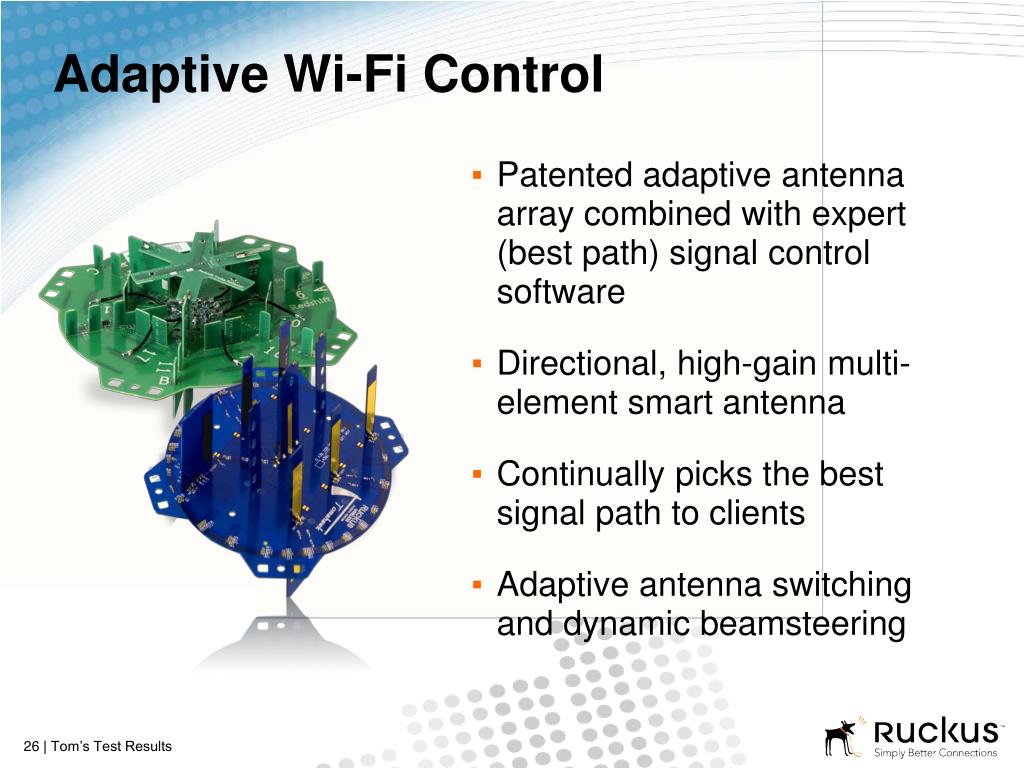 Adaptive Wi-Fi Control

▪ Patented adaptive antenna array combined with expert (best path) signal control software

▪ Directional, high-gain multi-element smart antenna

▪ Continually picks the best signal path to clients

▪ Adaptive antenna switching and dynamic beamsteering

26 | Tom's Test Results

Ruckus™
Simply Better Connections